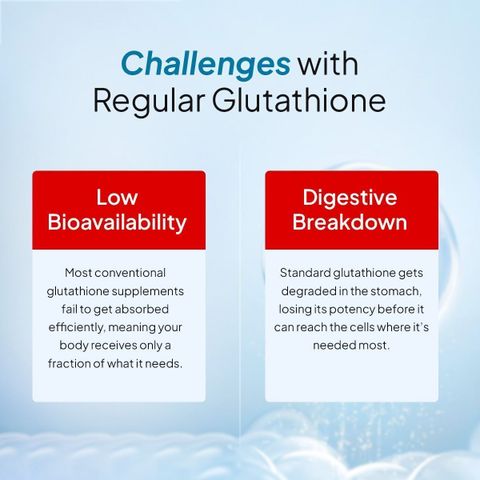 Challenges with Regular Glutathione

Low Bioavailability

Most conventional glutathione supplements fail to get absorbed efficiently, meaning your body receives only a fraction of what it needs.

Digestive Breakdown

Standard glutathione gets degraded in the stomach, losing its potency before it can reach the cells where it's needed most.